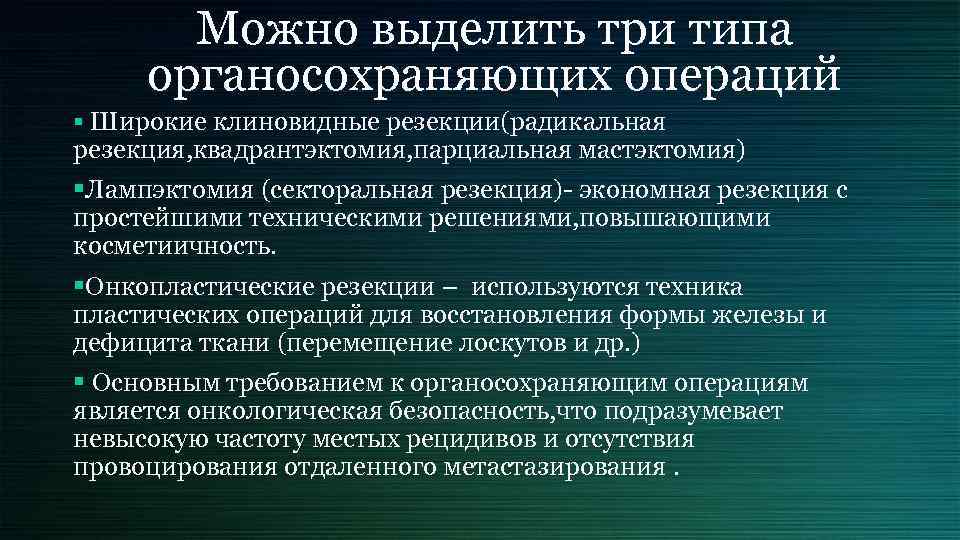 Можно выделить три типа органосохраняющих операций

▪ Широкие клиновидные резекции(радикальная резекция,квадрантэктомия,парциальная мастэктомия)

▪Лампэктомия (секторальная резекция)- экономная резекция с простейшими техническими решениями,повышающими косметиичность.

▪Онкопластические резекции – используются техника пластических операций для восстановления формы железы и дефицита ткани (перемещение лоскутов и др.)

▪ Основным требованием к органосохраняющим операциям является онкологическая безопасность,что подразумевает невысокую частоту местых рецидивов и отсутствия провоцирования отдаленного метастазирования .